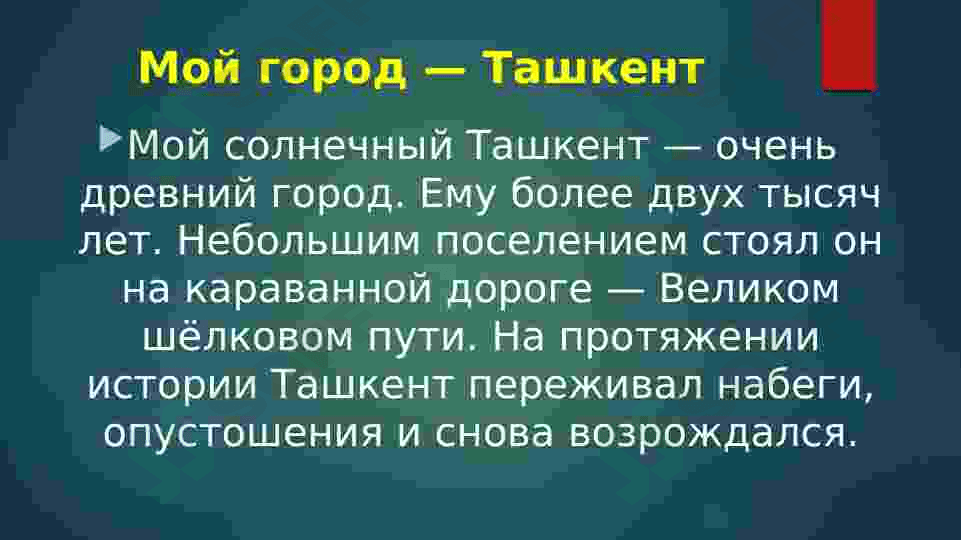 Мой город — Ташкент

Мой солнечный Ташкент — очень древний город. Ему более двух тысяч лет. Небольшим поселением стоял он на караванной дороге — Великом шёлковом пути. На протяжении истории Ташкент переживал набеги, опустошения и снова возрождался.